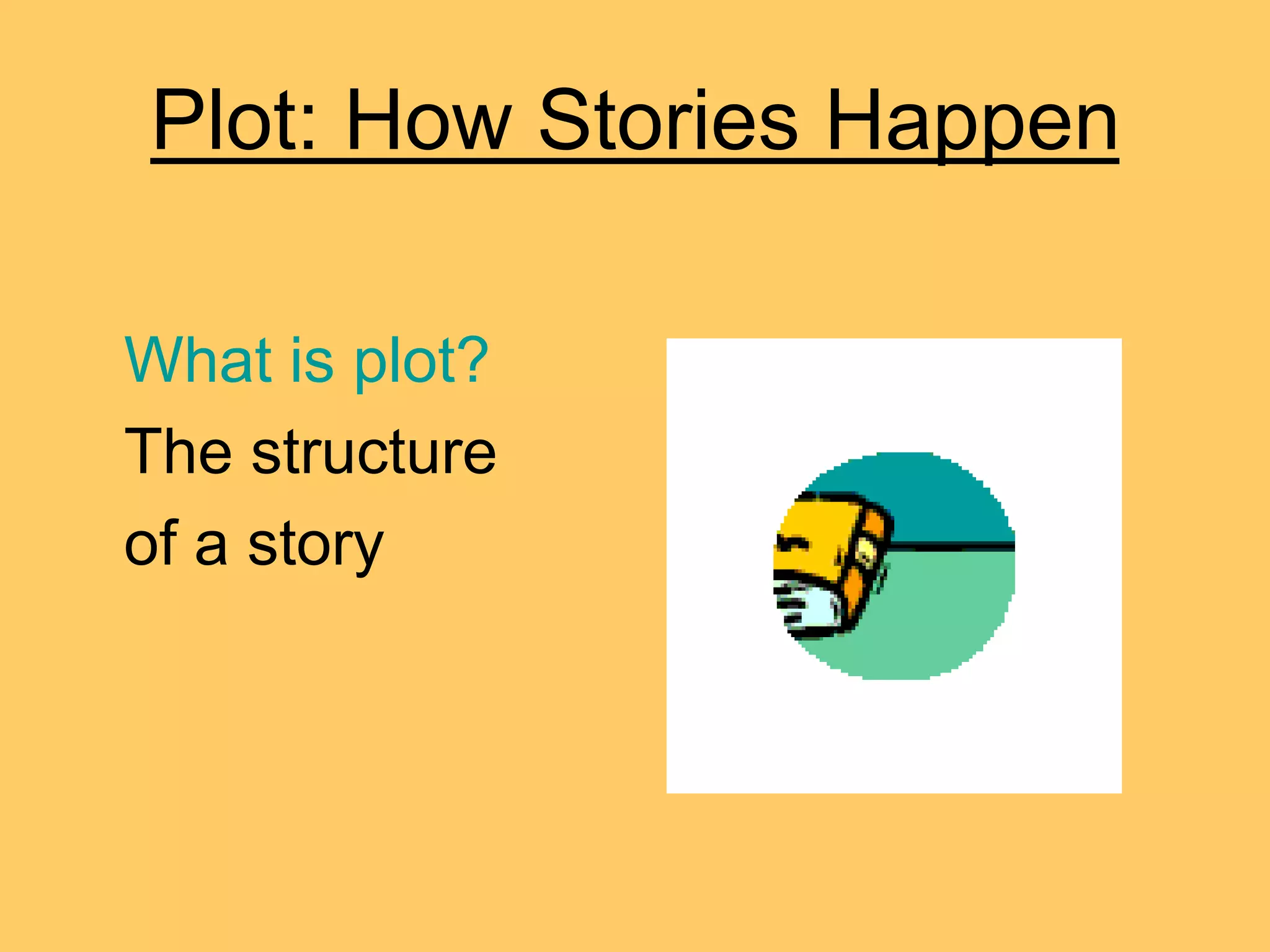 Plot: How Stories Happen

What is plot?

The structure of a story